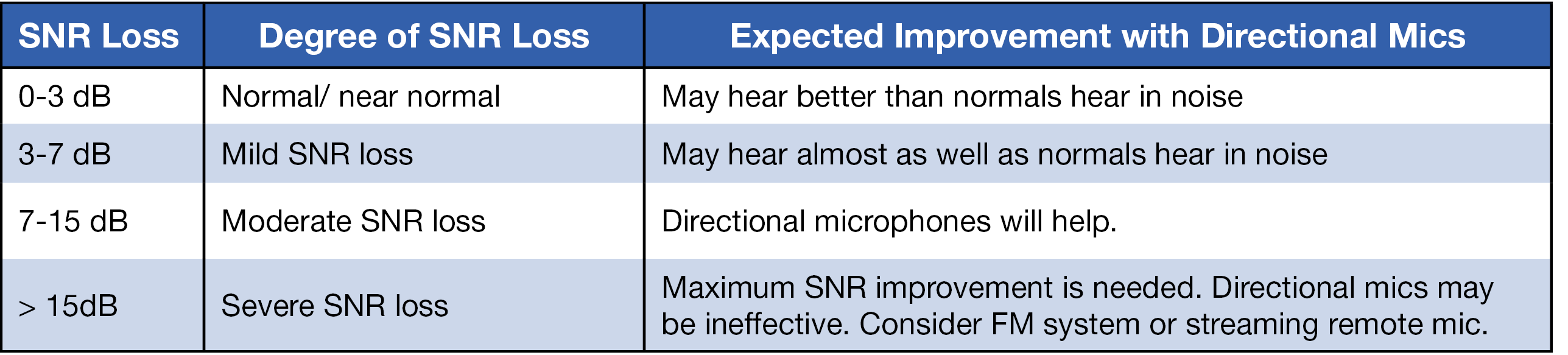 | SNR Loss | Degree of SNR Loss | Expected Improvement with Directional Mics |
|---|---|---|
| 0-3 dB | Normal/ near normal | May hear better than normals hear in noise |
| 3-7 dB | Mild SNR loss | May hear almost as well as normals hear in noise |
| 7-15 dB | Moderate SNR loss | Directional microphones will help. |
| > 15dB | Severe SNR loss | Maximum SNR improvement is needed. Directional mics may be ineffective. Consider FM system or streaming remote mic. |